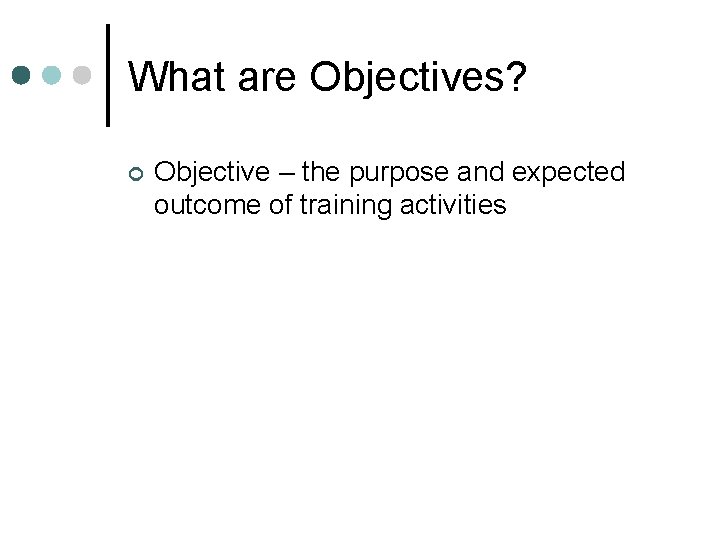 What are Objectives?

Objective – the purpose and expected outcome of training activities